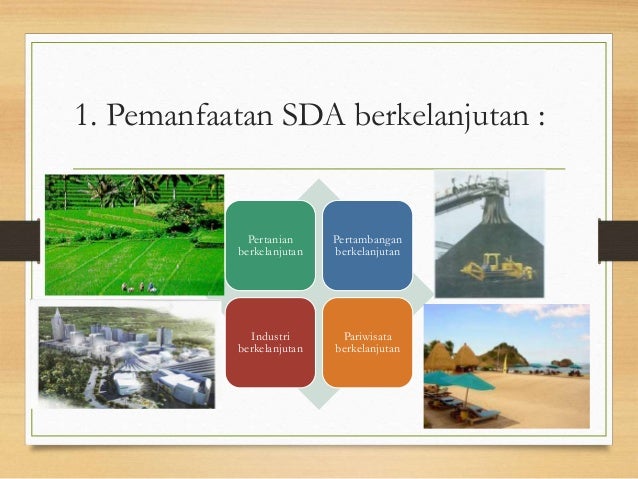 1. Pemanfaatan SDA berkelanjutan :

Pertanian berkelanjutan

Pertambangan berkelanjutan

Industri berkelanjutan

Pariwisata berkelanjutan